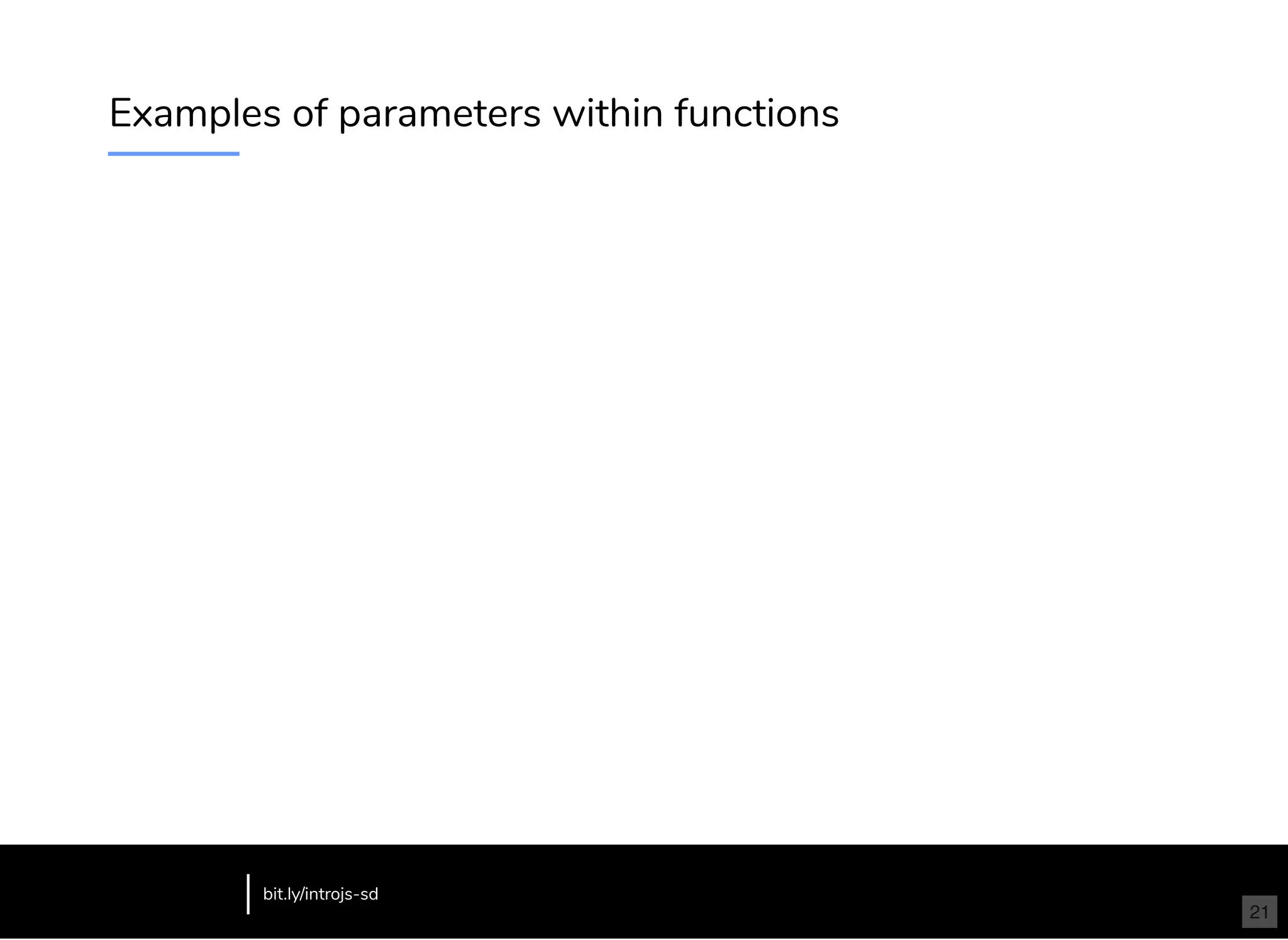 Examples of parameters within functions

bit.ly/introjs-sd

21